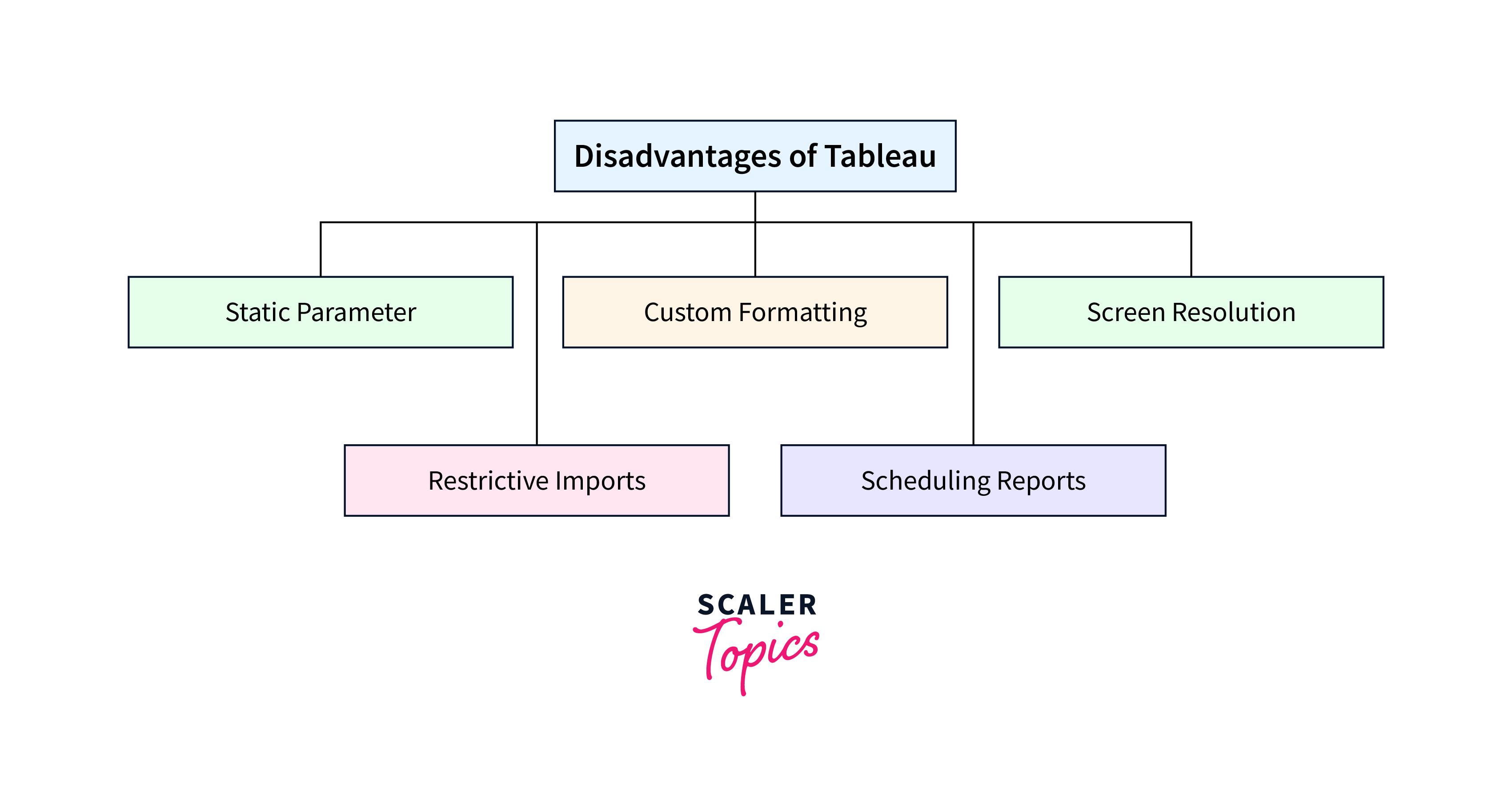 Disadvantages of Tableau

Static Parameter

Custom Formatting

Screen Resolution

Restrictive Imports

Scheduling Reports

SCALER
Topics